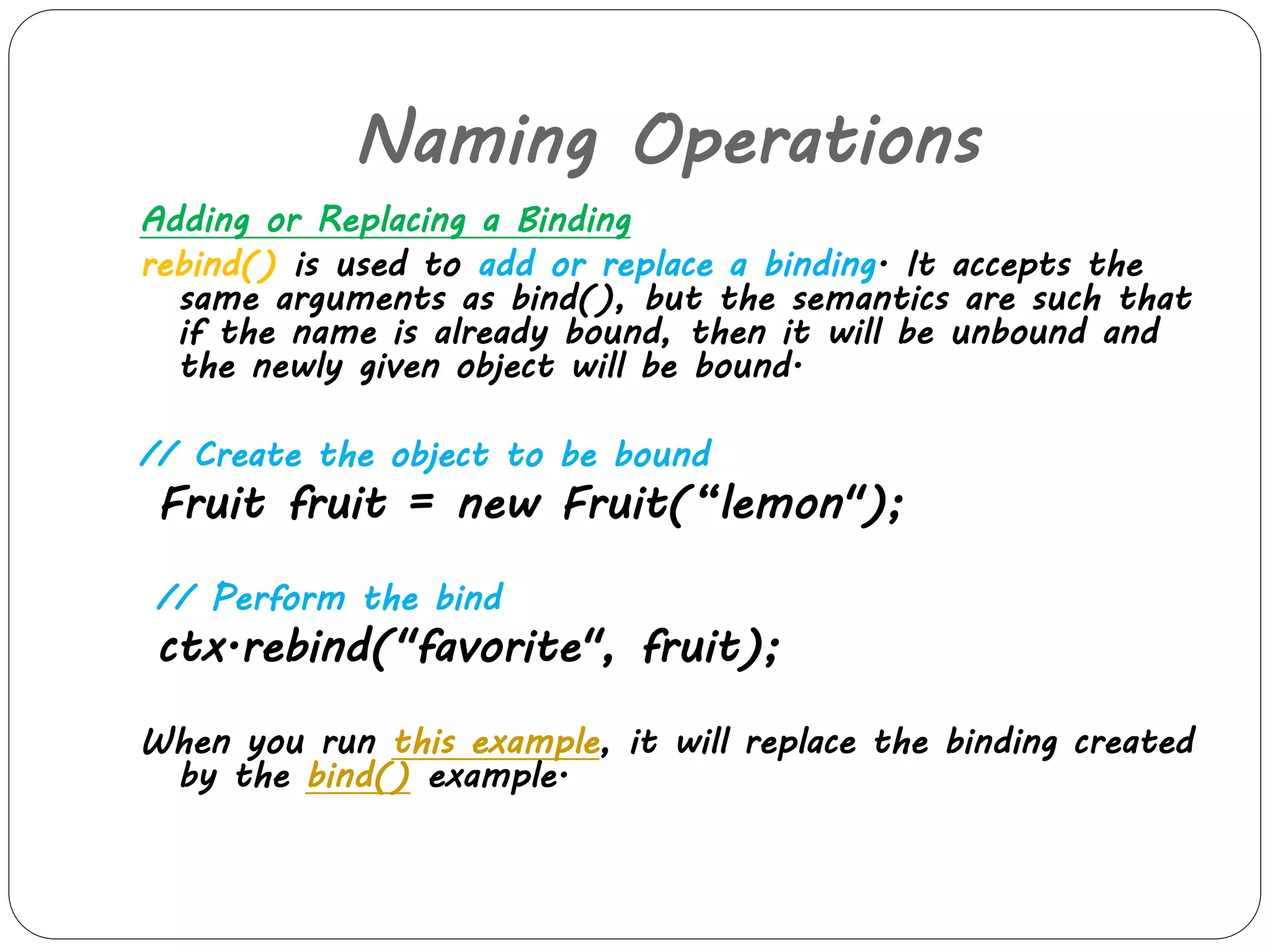 Naming Operations

Adding or Replacing a Binding

rebind() is used to add or replace a binding. It accepts the same arguments as bind(), but the semantics are such that if the name is already bound, then it will be unbound and the newly given object will be bound.

// Create the object to be bound

Fruit fruit = new Fruit("lemon");

// Perform the bind

ctx.rebind("favorite", fruit);

When you run this example, it will replace the binding created by the bind() example.